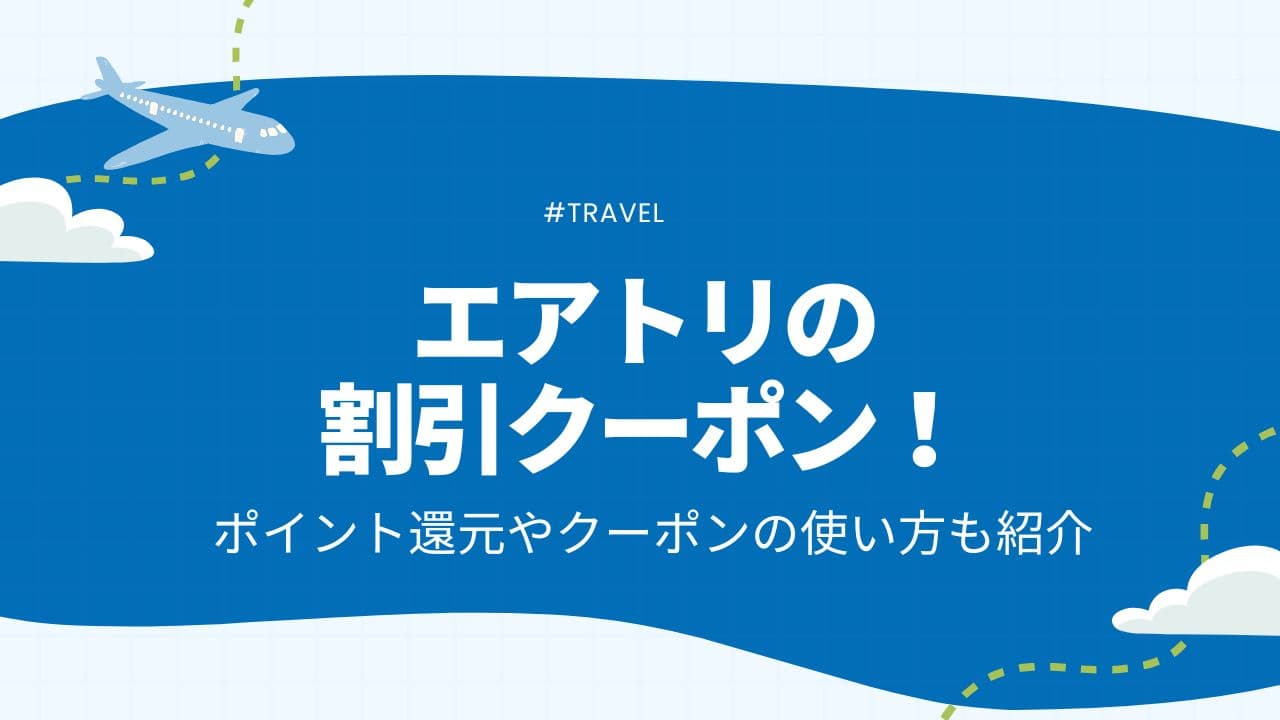 #TRAVEL

エアトリの
割引クーポン！

ポイント還元やクーポンの使い方も紹介